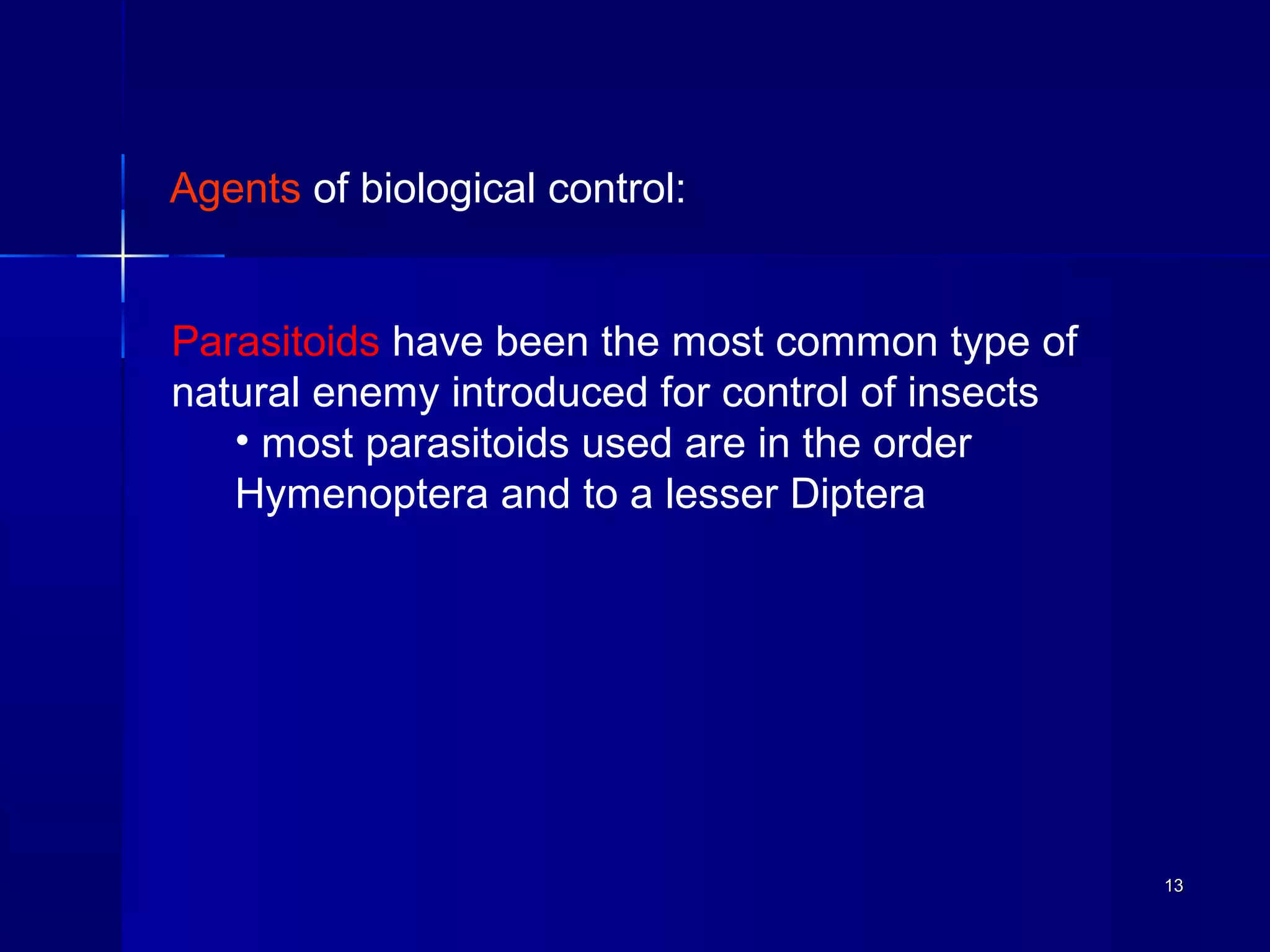 Agents of biological control:

Parasitoids have been the most common type of natural enemy introduced for control of insects

• most parasitoids used are in the order Hymenoptera and to a lesser Diptera

13